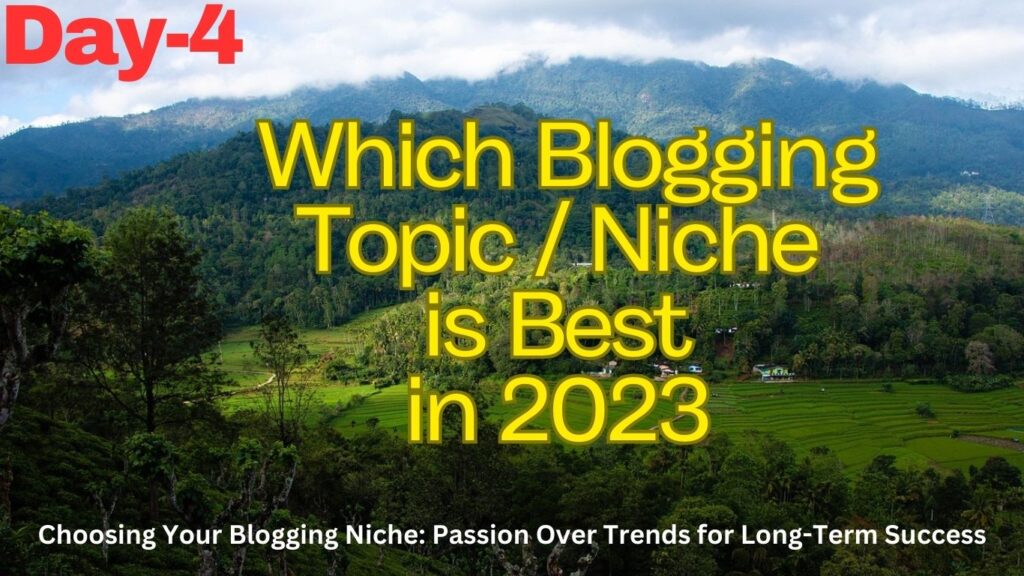 Day-4

Which Blogging Topic / Niche is Best in 2023

Choosing Your Blogging Niche: Passion Over Trends for Long-Term Success